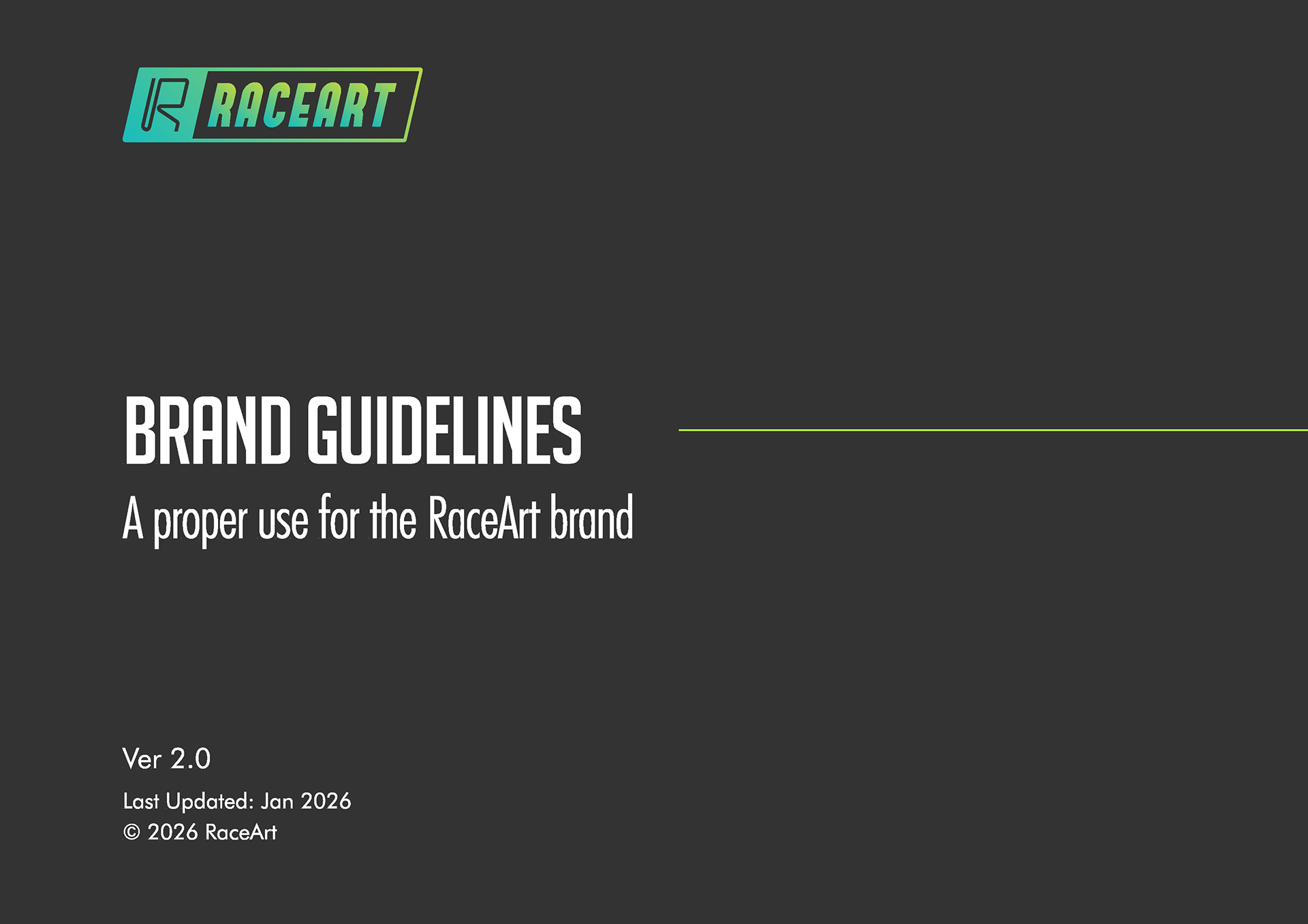 RACEART

BRAND GUIDELINES

A proper use for the RaceArt brand

Ver 2.0

Last Updated: Jan 2026

© 2026 RaceArt